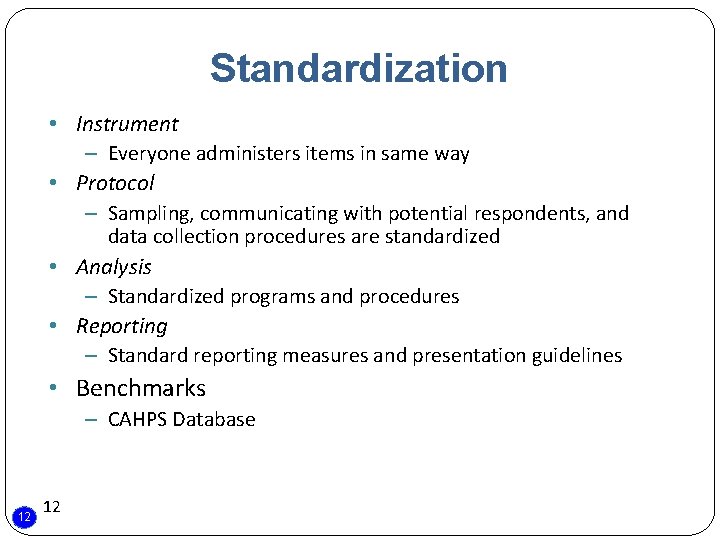 Standardization

• Instrument
  – Everyone administers items in same way
• Protocol
  – Sampling, communicating with potential respondents, and data collection procedures are standardized
• Analysis
  – Standardized programs and procedures
• Reporting
  – Standard reporting measures and presentation guidelines
• Benchmarks
  – CAHPS Database

12

12